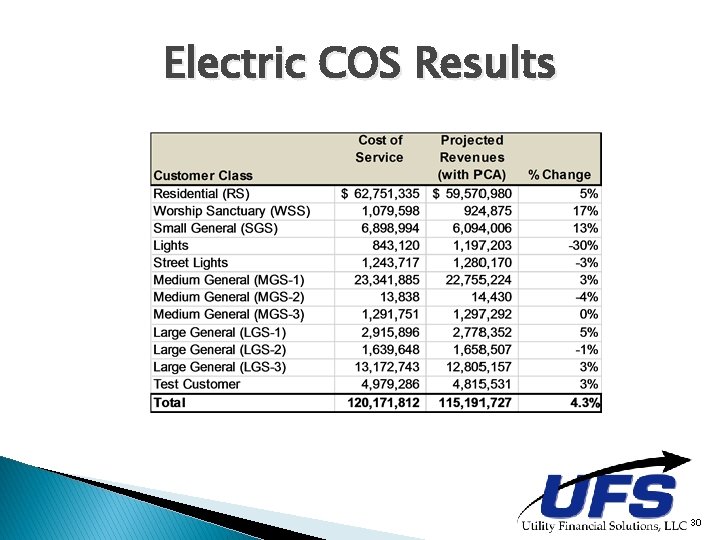 Electric COS Results

| Customer Class | Cost of Service | Projected Revenues (with PCA) | % Change |
|---|---|---|---|
| Residential (RS) | $ 62,751,335 | $ 59,570,980 | 5% |
| Worship Sanctuary (WSS) | 1,079,598 | 924,875 | 17% |
| Small General (SGS) | 6,898,994 | 6,094,006 | 13% |
| Lights | 843,120 | 1,197,203 | -30% |
| Street Lights | 1,243,717 | 1,280,170 | -3% |
| Medium General (MGS-1) | 23,341,885 | 22,755,224 | 3% |
| Medium General (MGS-2) | 13,838 | 14,430 | -4% |
| Medium General (MGS-3) | 1,291,751 | 1,297,292 | 0% |
| Large General (LGS-1) | 2,915,896 | 2,778,352 | 5% |
| Large General (LGS-2) | 1,639,648 | 1,658,507 | -1% |
| Large General (LGS-3) | 13,172,743 | 12,805,157 | 3% |
| Test Customer | 4,979,286 | 4,815,531 | 3% |
| Total | 120,171,812 | 115,191,727 | 4.3% |

UFS
Utility Financial Solutions, LLC 30